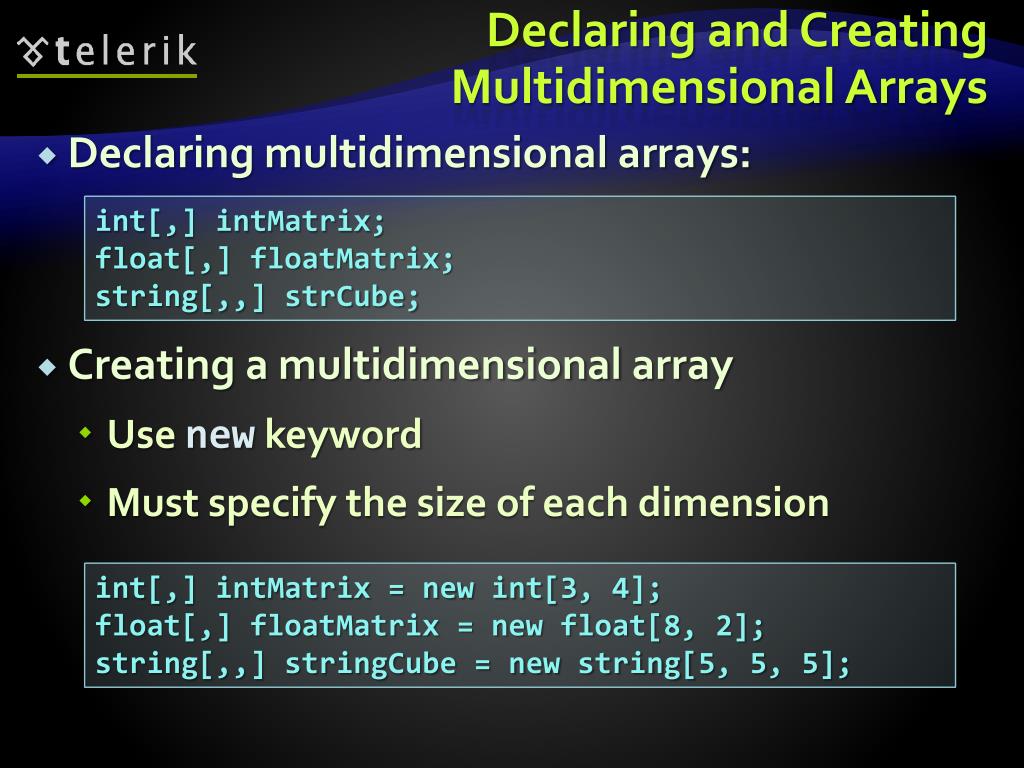 telerik

Declaring and Creating Multidimensional Arrays

Declaring multidimensional arrays:

int[,] intMatrix;
float[,] floatMatrix;
string[,,] strCube;

Creating a multidimensional array

Use new keyword

Must specify the size of each dimension

int[,] intMatrix = new int[3, 4];
float[,] floatMatrix = new float[8, 2];
string[,,] stringCube = new string[5, 5, 5];